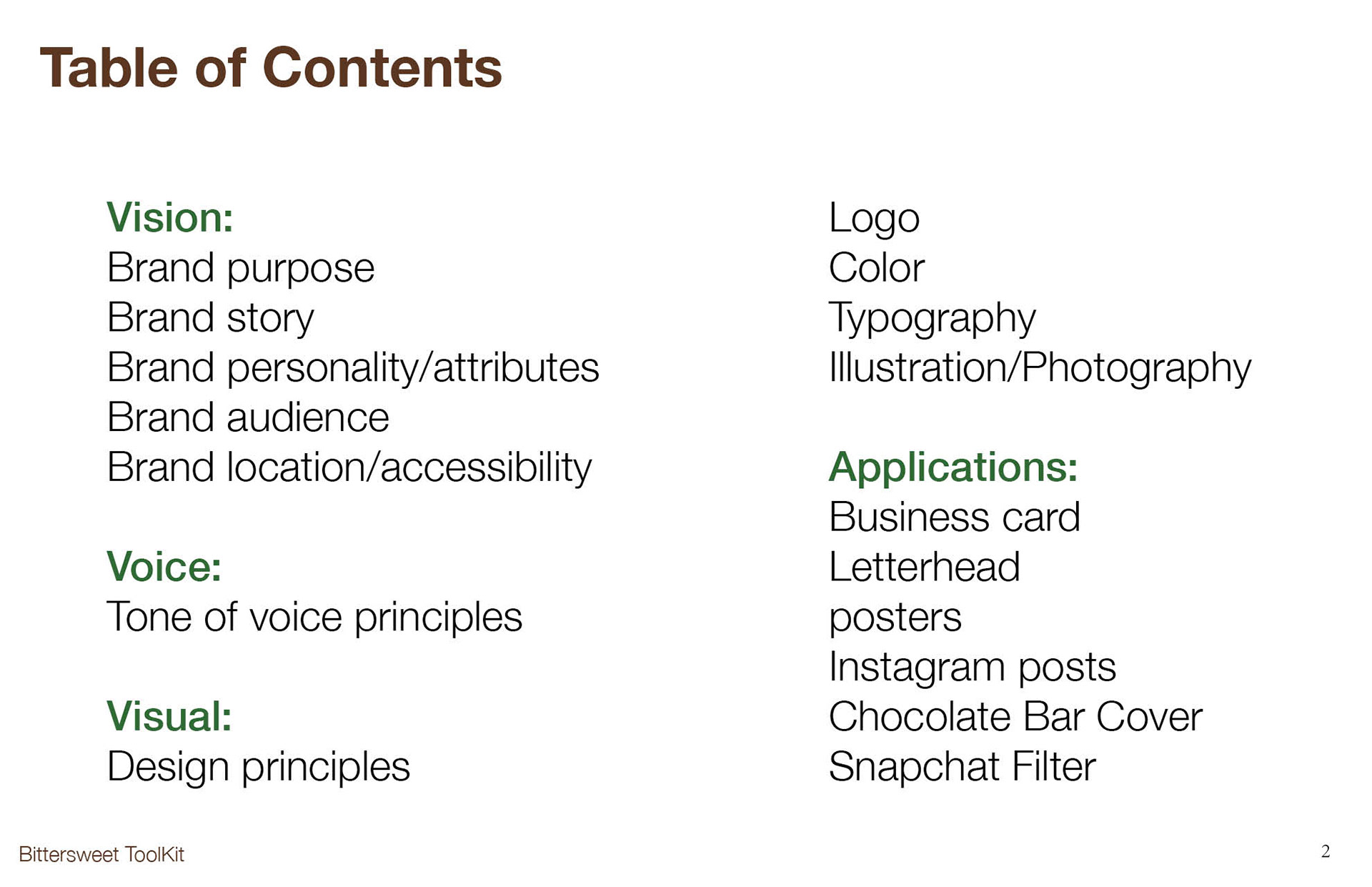 Table of Contents

Vision:
Brand purpose
Brand story
Brand personality/attributes
Brand audience
Brand location/accessibility

Voice:
Tone of voice principles

Visual:
Design principles

Logo
Color
Typography
Illustration/Photography

Applications:
Business card
Letterhead
posters
Instagram posts
Chocolate Bar Cover
Snapchat Filter

Bittersweet ToolKit

2